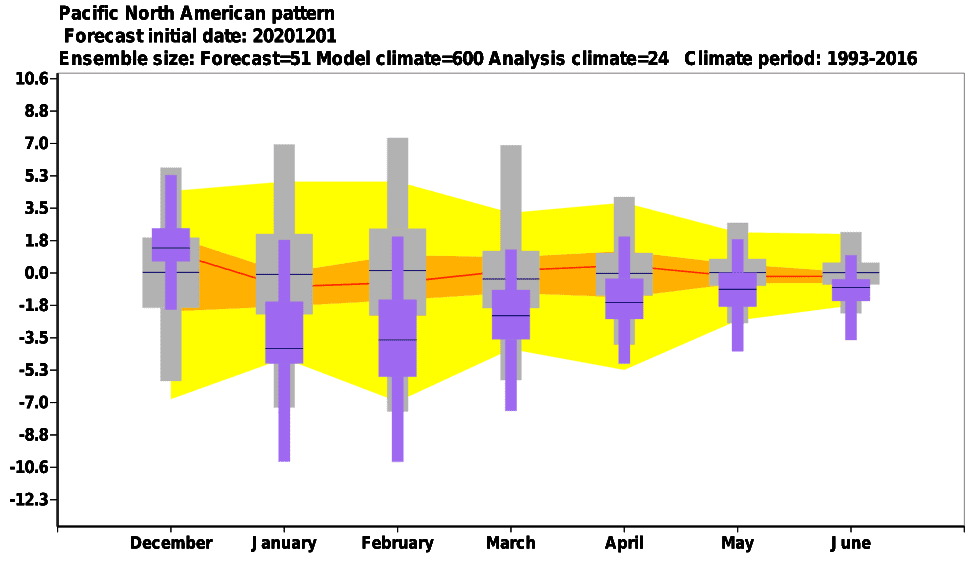 Pacific North American pattern
Forecast initial date: 20201201
Ensemble size: Forecast=51 Model climate=600 Analysis climate=24 Climate period: 1993-2016

10.6
8.8
7.0
5.3
3.5
1.8
0.0
-1.8
-3.5
-5.3
-7.0
-8.8
-10.6
-12.3

December
January
February
March
April
May
June